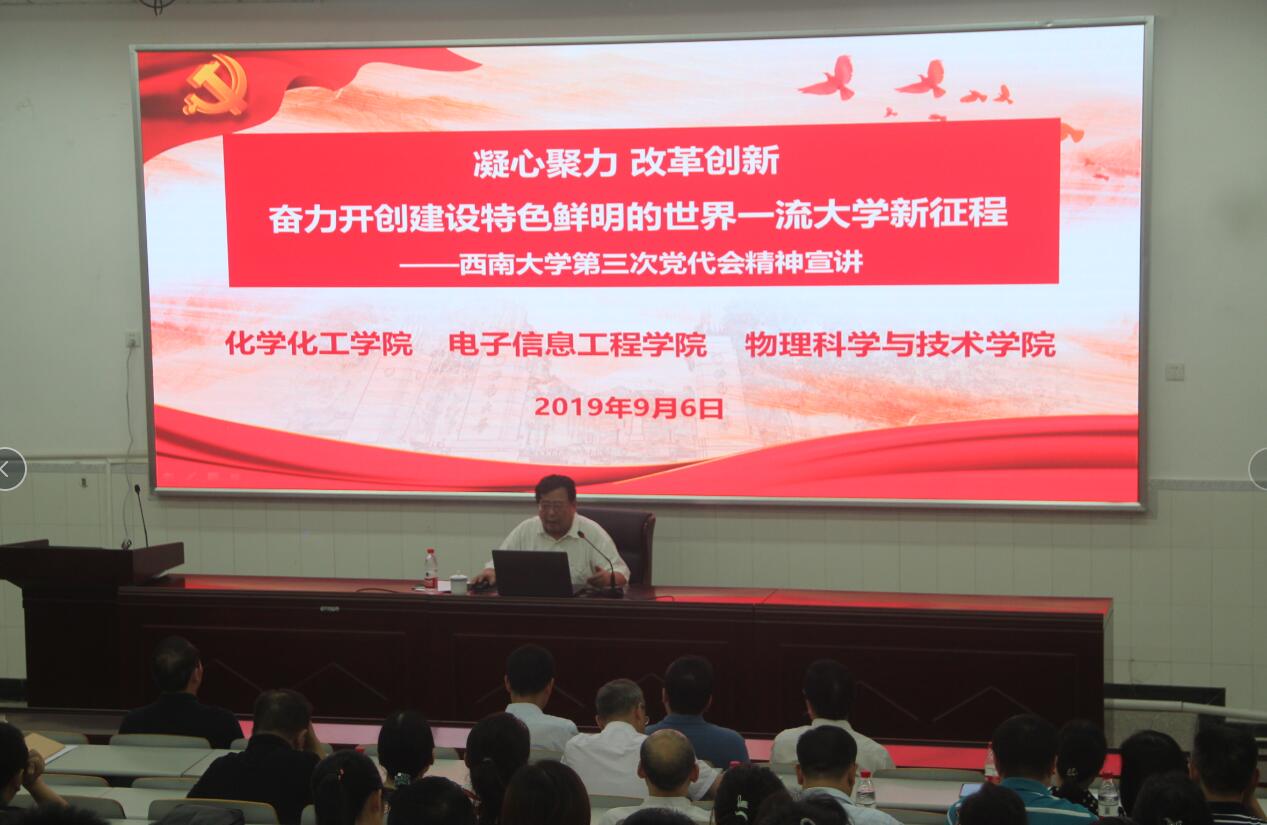 凝心聚力 改革创新
奋力开创建设特色鲜明的世界一流大学新征程
——西南大学第三次党代会精神宣讲

化学化工学院 电子信息工程学院 物理科学与技术学院

2019年9月6日